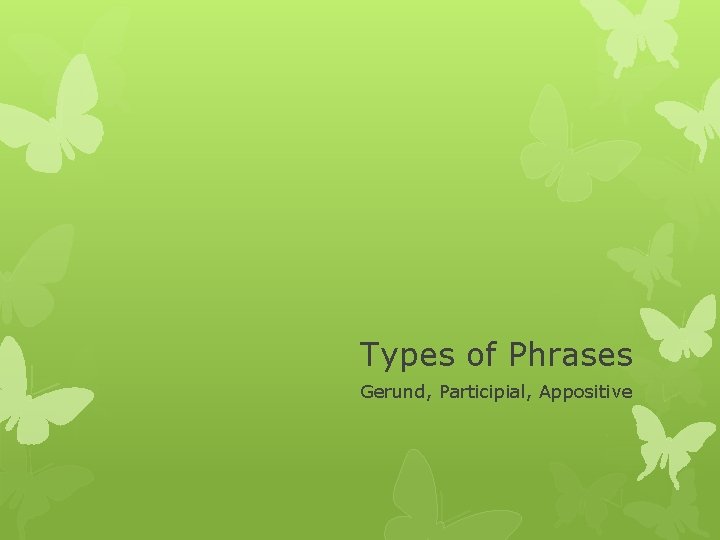 Types of Phrases

Gerund, Participial, Appositive